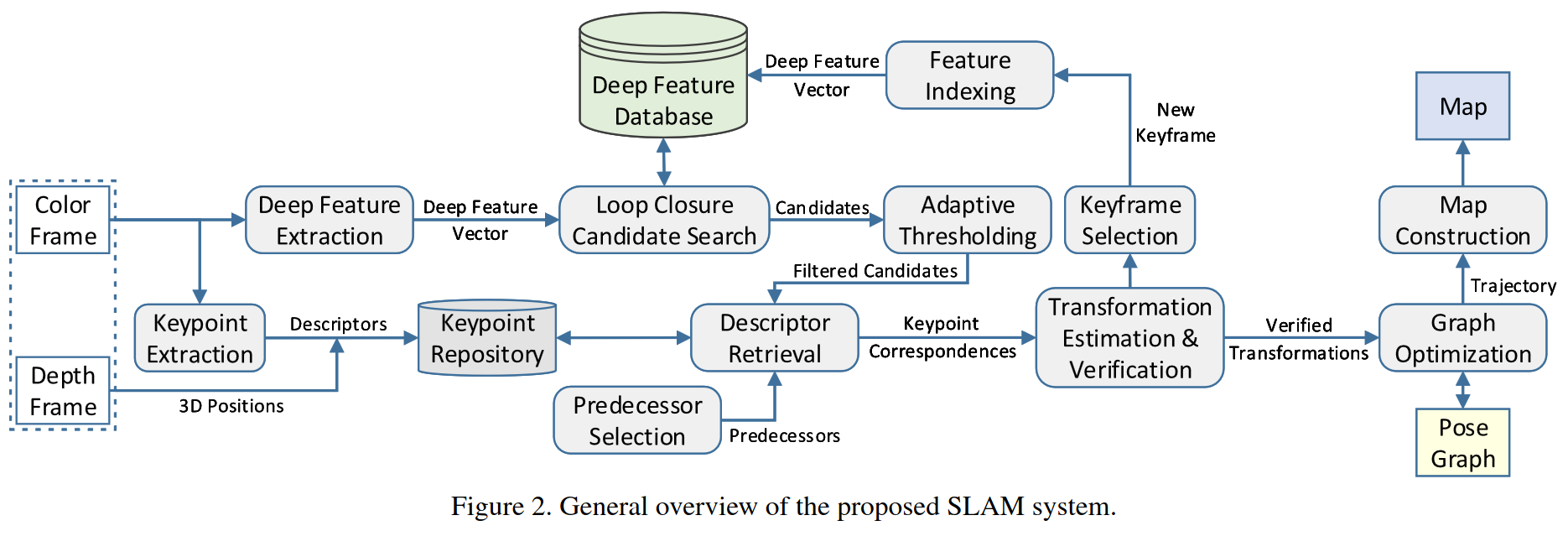 Deep Feature Database

Deep Feature Vector

Feature Indexing

New Keyframe

Map

Color Frame

Deep Feature Extraction

Deep Feature Vector

Loop Closure Candidate Search

Candidates

Adaptive Thresholding

Keyframe Selection

Map Construction

Filtered Candidates

Trajectory

Keypoint Extraction

Descriptors

Keypoint Repository

Descriptor Retrieval

Keypoint Correspondences

Transformation Estimation & Verification

Verified Transformations

Graph Optimization

Depth Frame

3D Positions

Predecessor Selection

Predecessors

Pose Graph

Figure 2. General overview of the proposed SLAM system.